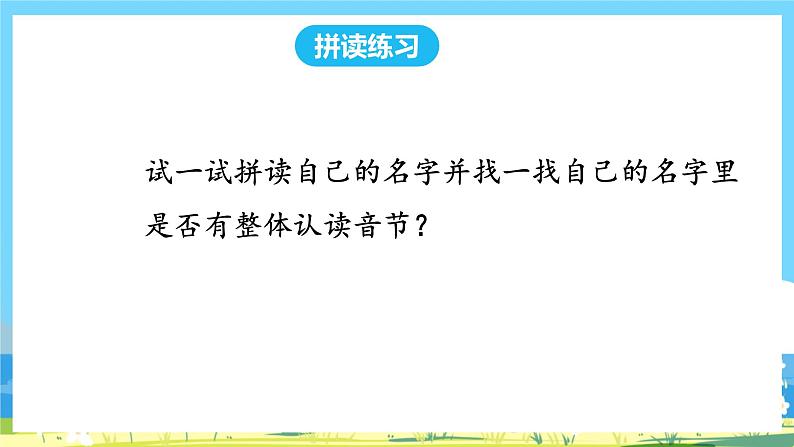 拼读练习

试一试拼读自己的名字并找一找自己的名字里是否有整体认读音节？